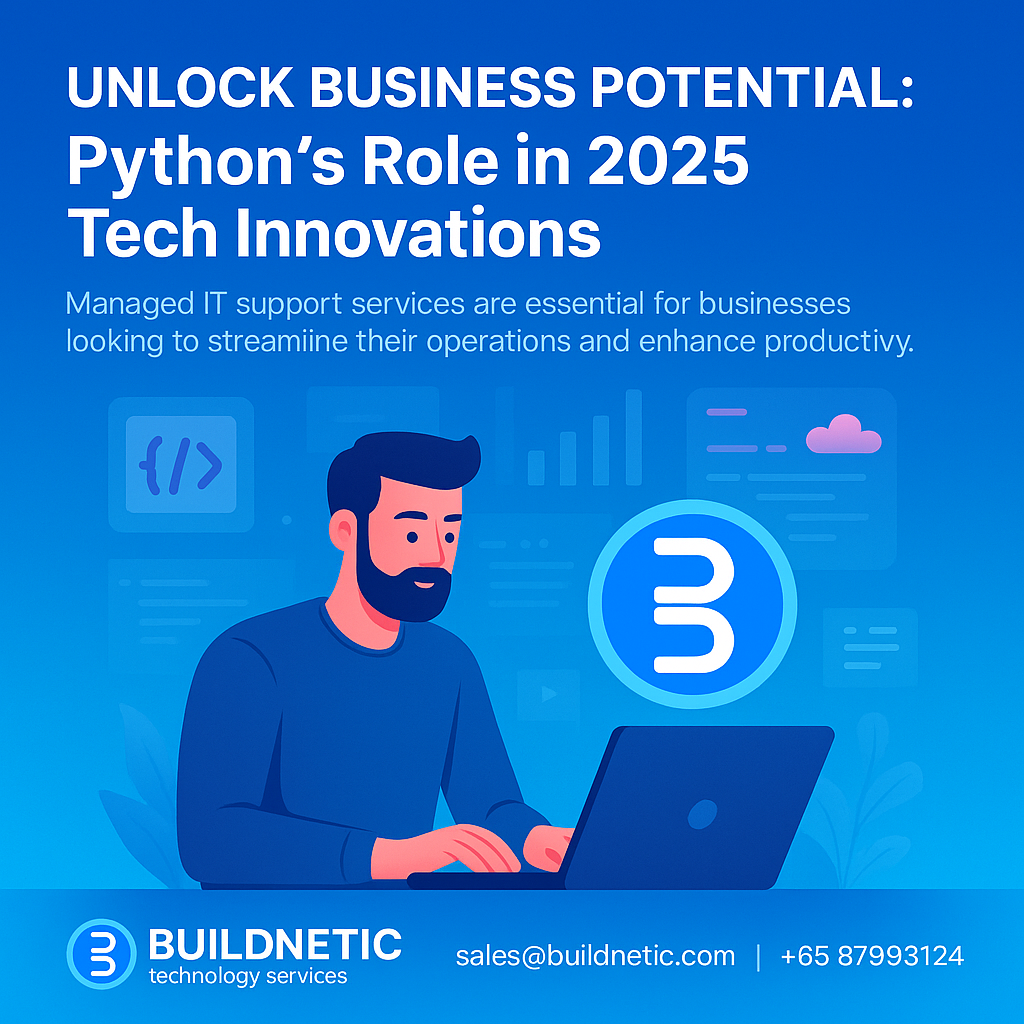 UNLOCK BUSINESS POTENTIAL:
Python's Role in 2025 Tech Innovations

Managed IT support services are essential for businesses looking to streamiine their operations and enhance productivy.

{/>

BUILDNETIC
technology services

sales@buildnetic.com | +65 87993124